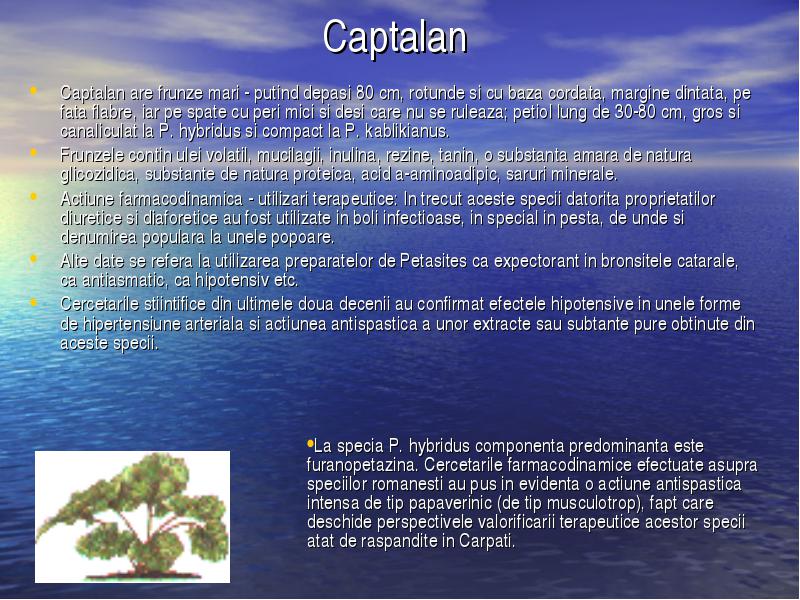 Captalan

• Captalan are frunze mari - putind depasi 80 cm, rotunde si cu baza cordata, margine dintata, pe fata flabre, iar pe spate cu peri mici si desi care nu se ruleaza; petiol lung de 30-80 cm, gros si canaliculat la P. hybridus si compact la P. kablikianus.
• Frunzele contin ulei volatil, mucilagii, inulina, rezine, tanin, o substanta amara de natura glicozidica, substante de natura proteica, acid a-aminoadipic, saruri minerale.
• Actiune farmacodinamica - utilizari terapeutice: In trecut aceste specii datorita proprietatilor diuretice si diaforetice au fost utilizate in boli infectioase, in special in pesta, de unde si denumirea populara la unele popoare.
• Alte date se refera la utilizarea preparatelor de Petasites ca expectorant in bronsitele catarale, ca antiasmatic, ca hipotensiv etc.
• Cercetarile stiintifice din ultimele doua decenii au confirmat efectele hipotensive in unele forme de hipertensiune arteriala si actiunea antispastica a unor extracte sau subtante pure obtinute din aceste specii.

•La specia P. hybridus componenta predominanta este furanopetazina. Cercetarile farmacodinamice efectuate asupra speciilor romanesti au pus in evidenta o actiune antispastica intensa de tip papaverinic (de tip musculotrop), fapt care deschide perspectivele valorificarii terapeutice acestor specii atat de raspandite in Carpati.